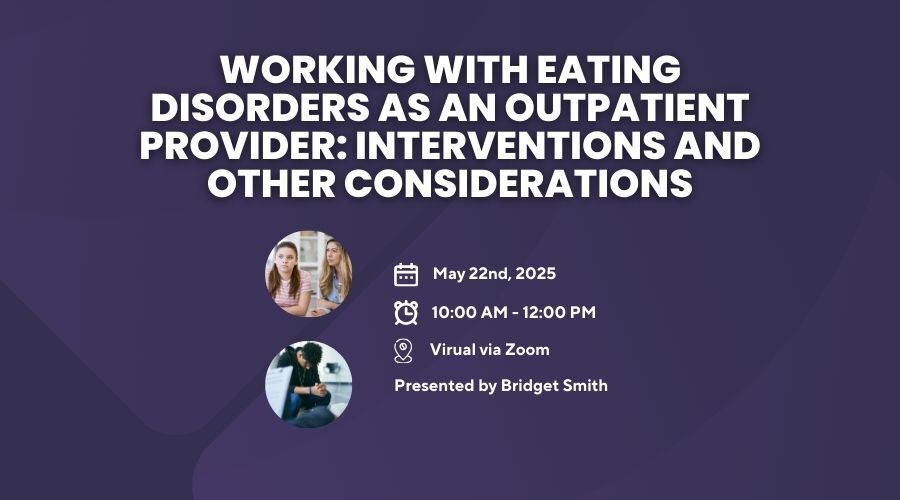 WORKING WITH EATING DISORDERS AS AN OUTPATIENT PROVIDER: INTERVENTIONS AND OTHER CONSIDERATIONS

May 22nd, 2025

10:00 AM - 12:00 PM

Virual via Zoom

Presented by Bridget Smith